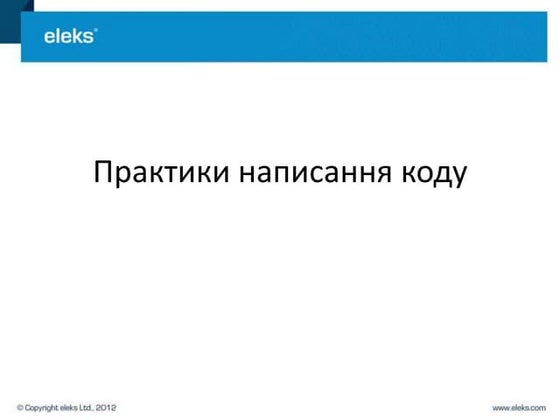 eleks®

Практики написання коду

© Copyright eleks Ltd., 2012

www.eleks.com